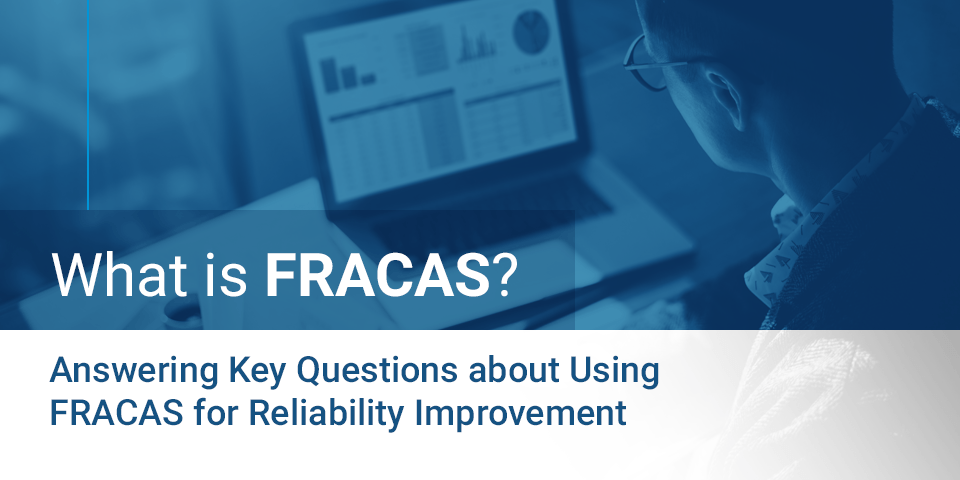 What is FRACAS?

Answering Key Questions about Using FRACAS for Reliability Improvement